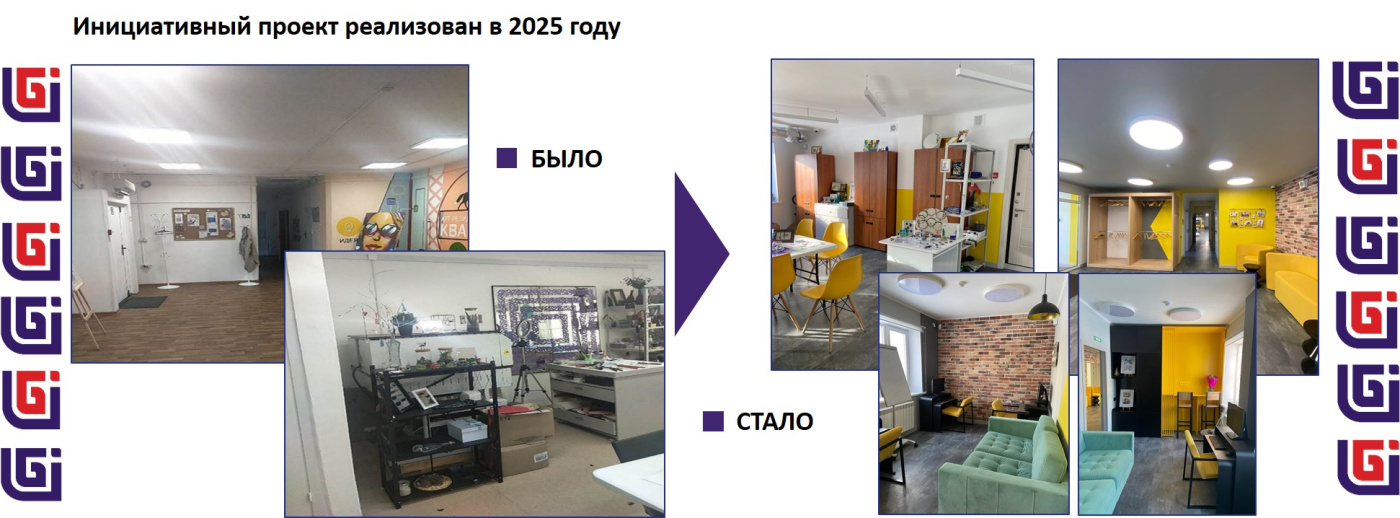 Инициативный проект реализован в 2025 году

БЫЛО

СТАЛО